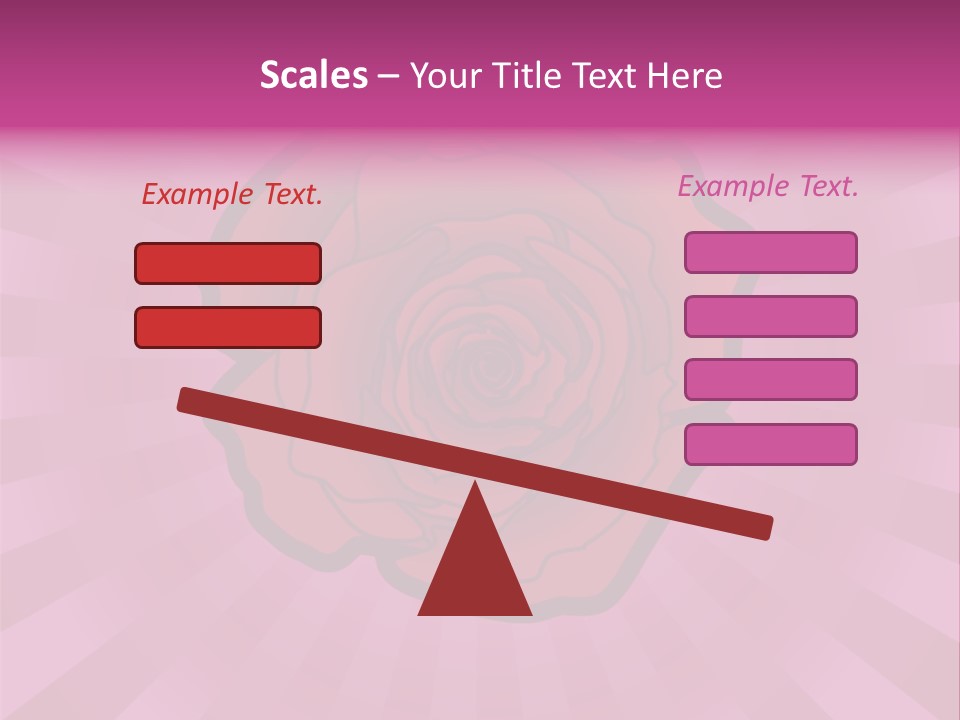 Scales – Your Title Text Here

Example Text.

Example Text.